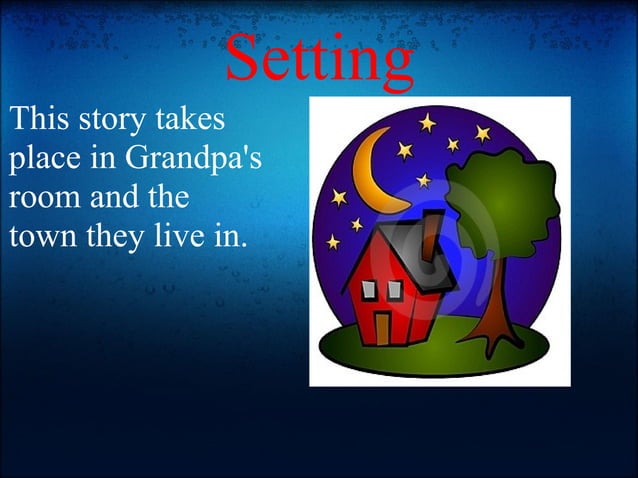 Setting

This story takes place in Grandpa's room and the town they live in.